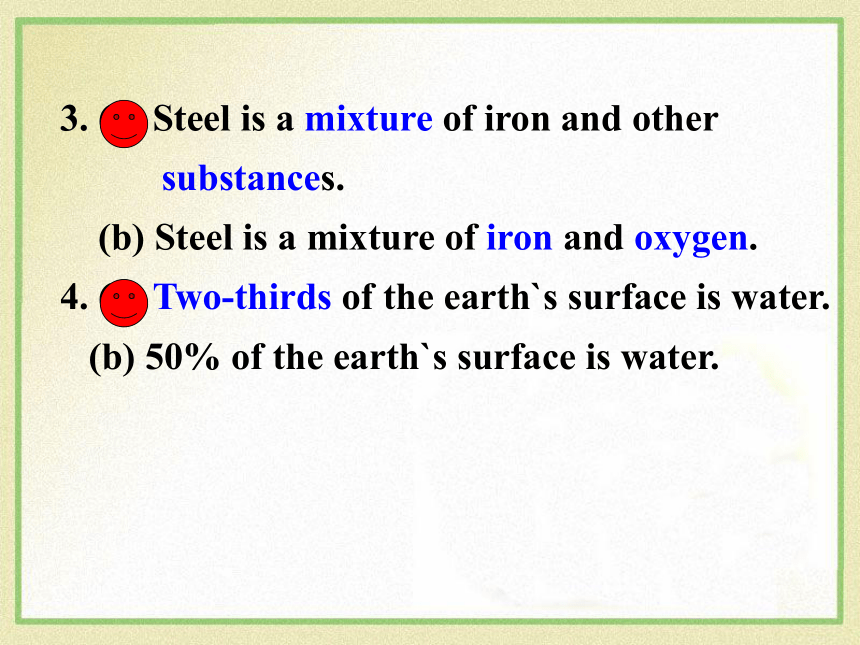 3. Steel is a mixture of iron and other substances.

(b) Steel is a mixture of iron and oxygen.

4. Two-thirds of the earth`s surface is water.

(b) 50% of the earth`s surface is water.